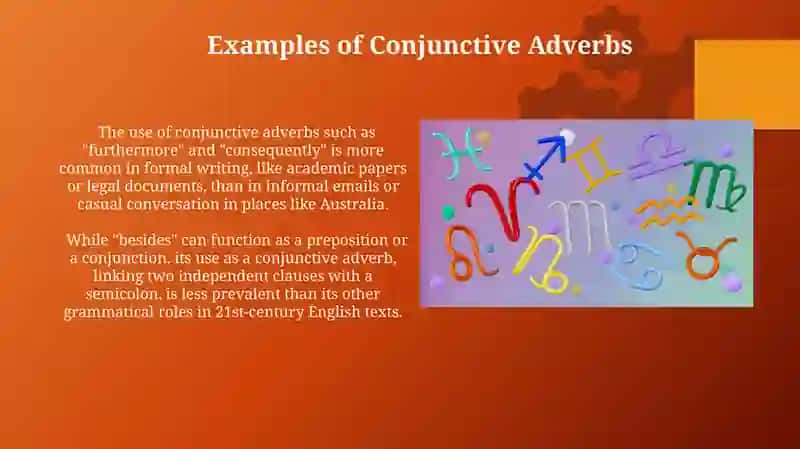 Examples of Conjunctive Adverbs

The use of conjunctive adverbs such as "furthermore" and "consequently" is more common in formal writing, like academic papers or legal documents, than in informal emails or casual conversation in places like Australia.

While "besides" can function as a preposition or a conjunction, its use as a conjunctive adverb, linking two independent clauses with a semicolon, is less prevalent than its other grammatical roles in 21st-century English texts.